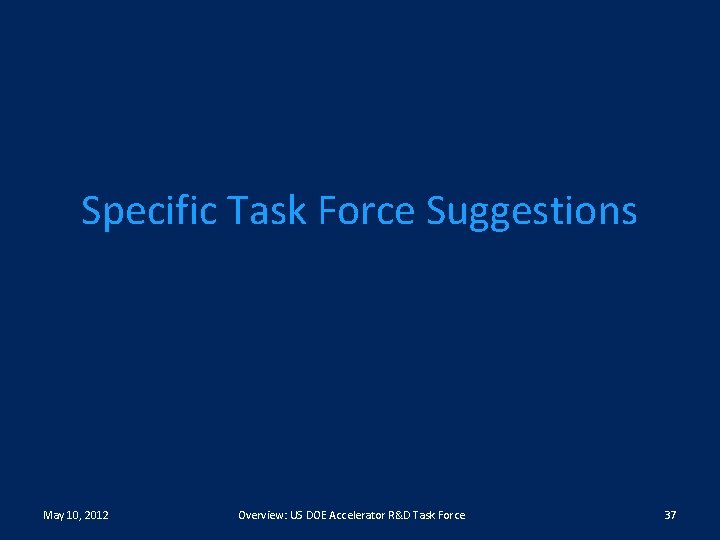 Specific Task Force Suggestions

May 10, 2012

Overview: US DOE Accelerator R&D Task Force

37